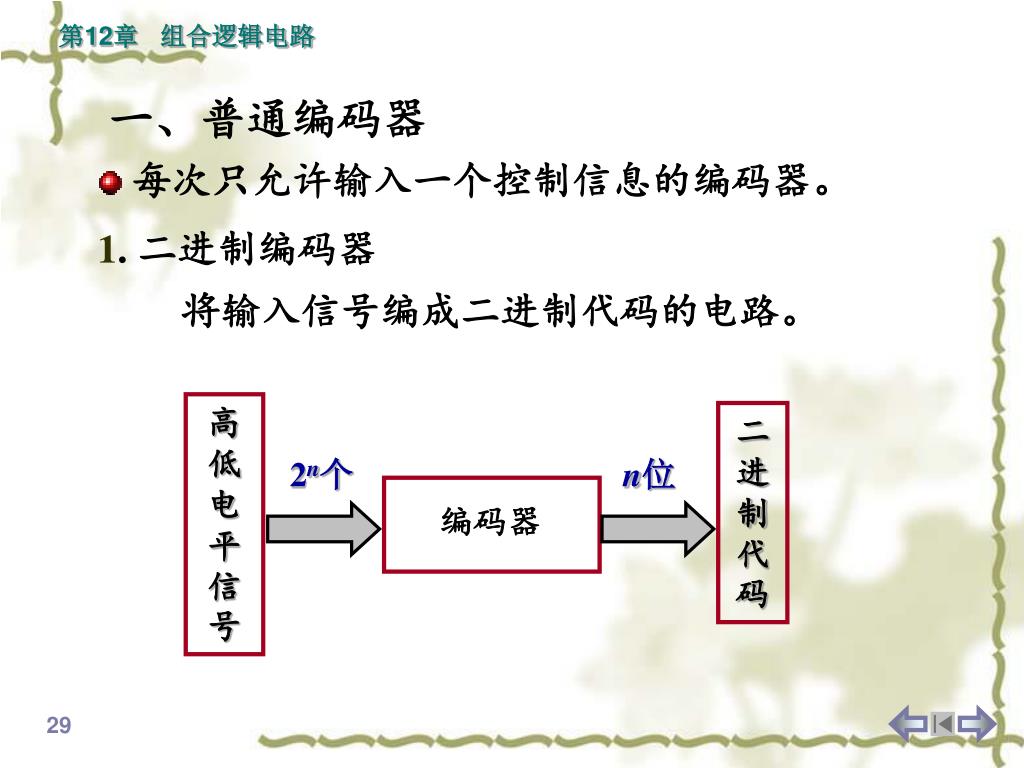 第12章 组合逻辑电路

一、普通编码器

每次只允许输入一个控制信息的编码器。

1. 二进制编码器

将输入信号编成二进制代码的电路。

高低电平信号

$2^n$个

编码器

$n$位

二进制代码

29